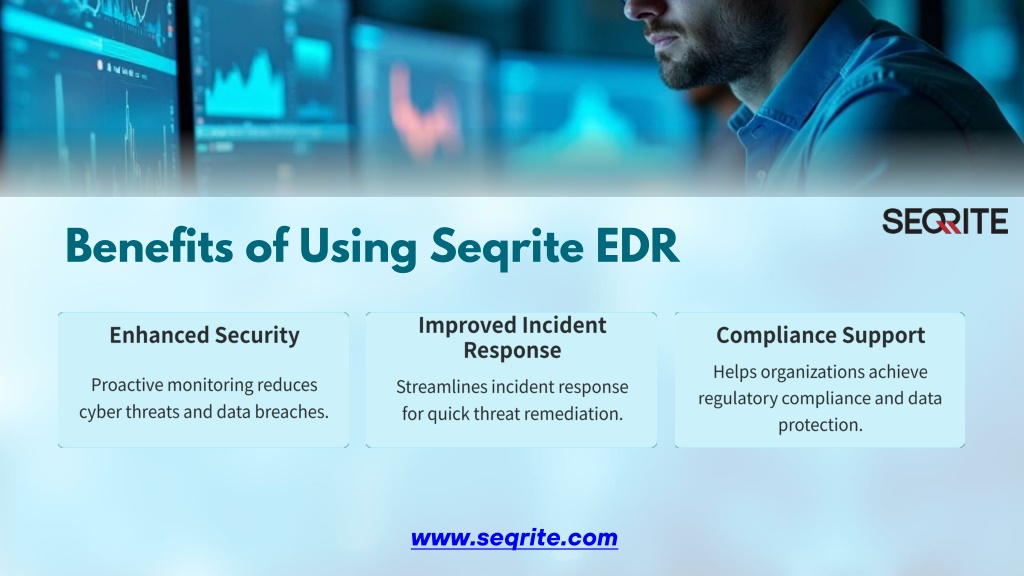 SEQRITE

Benefits of Using Seqrite EDR

Enhanced Security

Proactive monitoring reduces cyber threats and data breaches.

Improved Incident Response

Streamlines incident response for quick threat remediation.

Compliance Support

Helps organizations achieve regulatory compliance and data protection.

www.seqrite.com